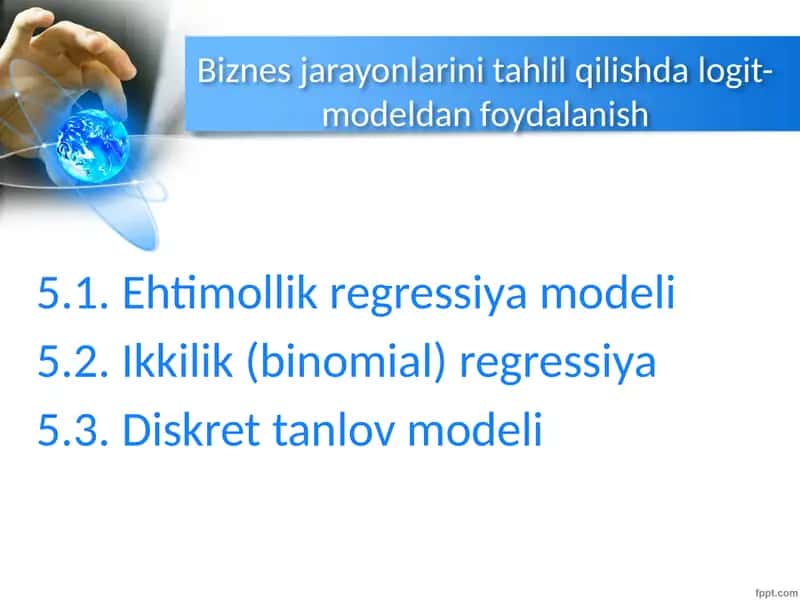 Biznes jarayonlarini tahlil qilishda logit-modeldan foydalanish

5.1. Ehtimollik regressiya modeli

5.2. Ikkilik (binomial) regressiya

5.3. Diskret tanlov modeli

fppt.com